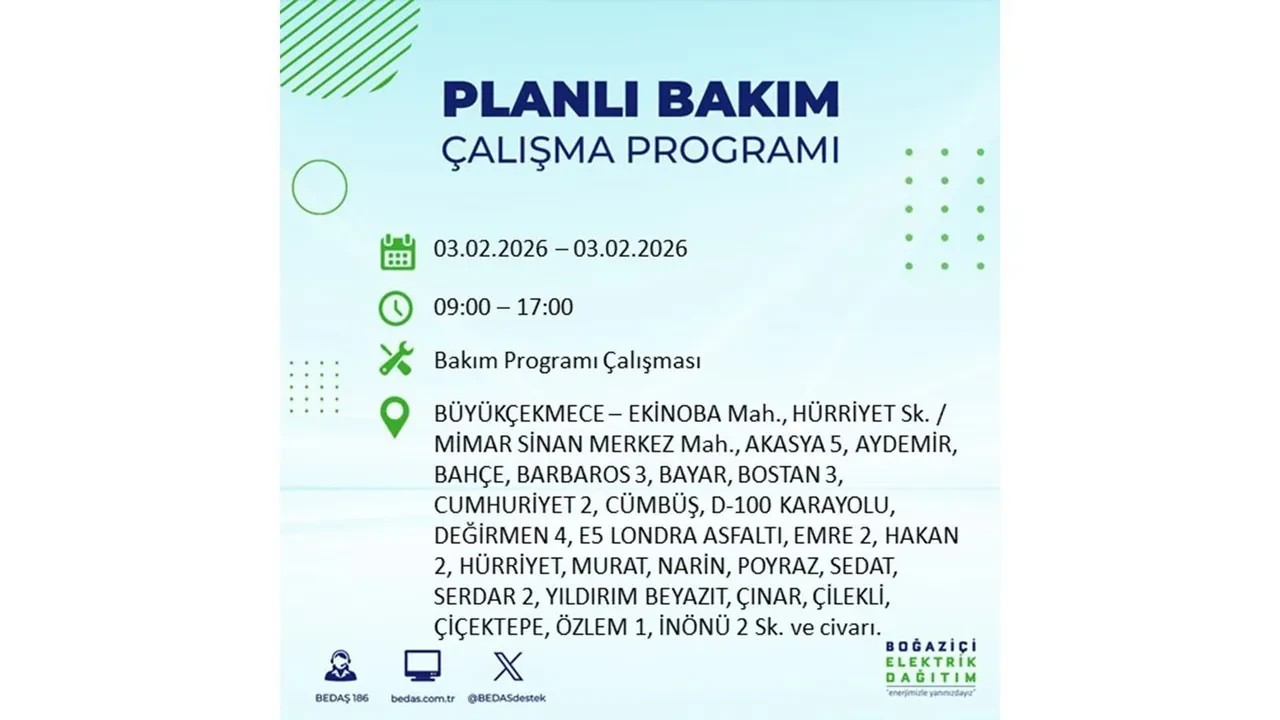 PLANLI BAKIM
ÇALIŞMA PROGRAMI

03.02.2026 – 03.02.2026

09:00 – 17:00

Bakım Programı Çalışması

BÜYÜKÇEKMECE – EKİNOBA Mah., HÜRRİYET Sk. / MİMAR SİNAN MERKEZ Mah., AKASYA 5, AYDEMİR, BAHÇE, BARBAROS 3, BAYAR, BOSTAN 3, CUMHURİYET 2, CÜMBÜŞ, D-100 KARAYOLU, DEĞİRMEN 4, E5 LONDRA ASFALTI, EMRE 2, HAKAN 2, HÜRRİYET, MURAT, NARİN, POYRAZ, SEDAT, SERDAR 2, YILDIRIM BEYAZIT, ÇINAR, ÇİLEKLİ, ÇİÇEKTEPE, ÖZLEM 1, İNÖNÜ 2 Sk. ve civarı.

BEDAŞ 186
bedas.com.tr
@BEDASdestek

BOĞAZİÇİ
ELEKTRİK
DAĞITIM
"enerjimizle yanınızdayız"